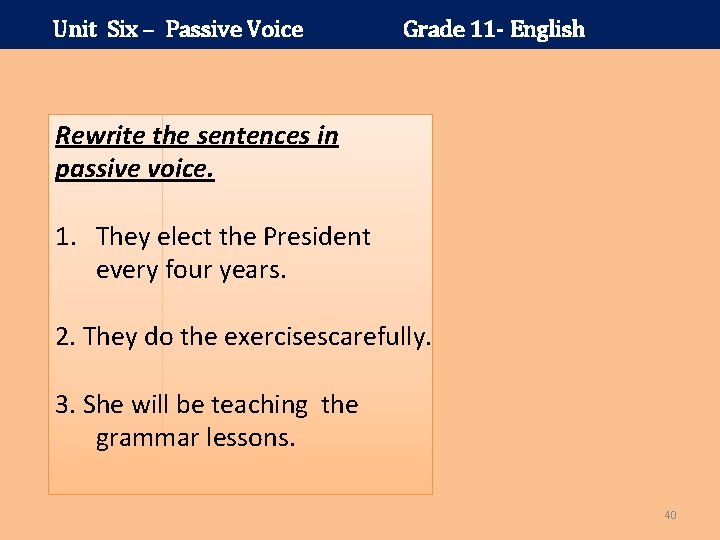 Unit Six – Passive Voice Grade 11- English

Rewrite the sentences in passive voice.

1. They elect the President every four years.

2. They do the exercisescarefully.

3. She will be teaching the grammar lessons.

40